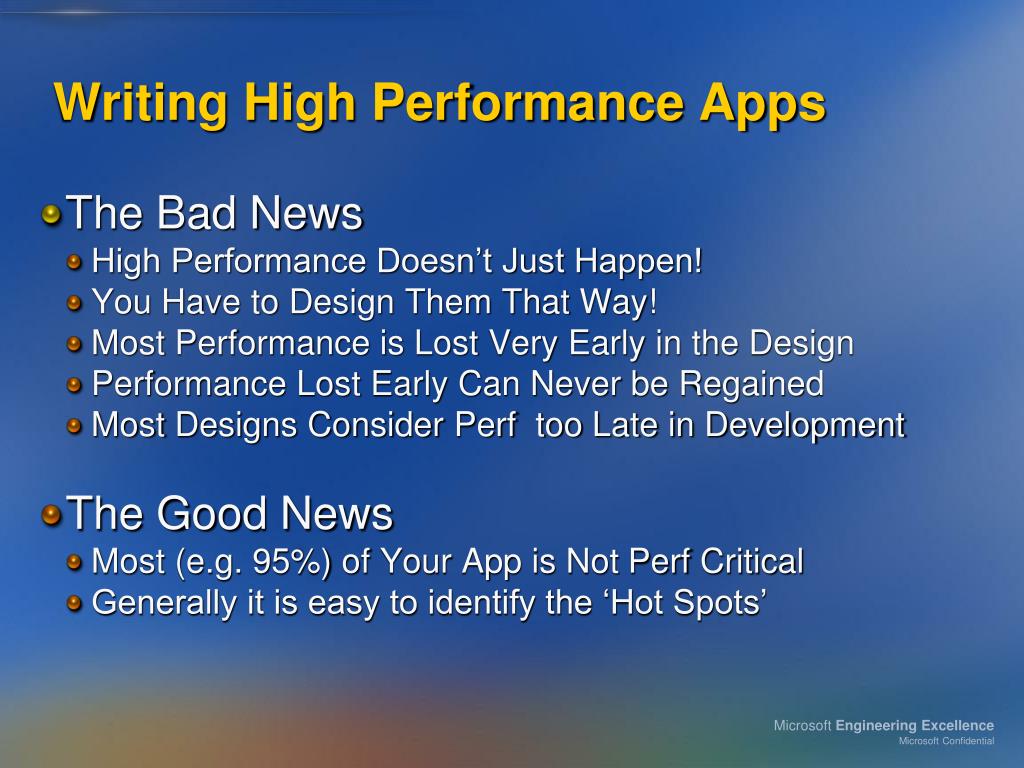 Writing High Performance Apps

The Bad News

High Performance Doesn’t Just Happen!

You Have to Design Them That Way!

Most Performance is Lost Very Early in the Design

Performance Lost Early Can Never be Regained

Most Designs Consider Perf  too Late in Development

The Good News

Most (e.g. 95%) of Your App is Not Perf Critical

Generally it is easy to identify the ‘Hot Spots’

Microsoft Engineering Excellence
Microsoft Confidential